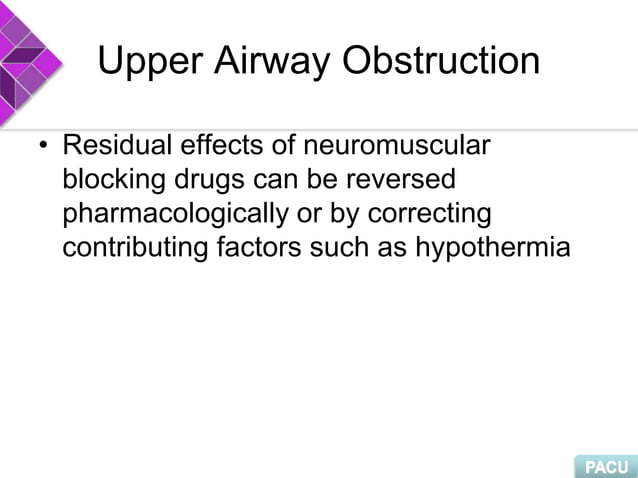 Upper Airway Obstruction

• Residual effects of neuromuscular blocking drugs can be reversed pharmacologically or by correcting contributing factors such as hypothermia

PACU